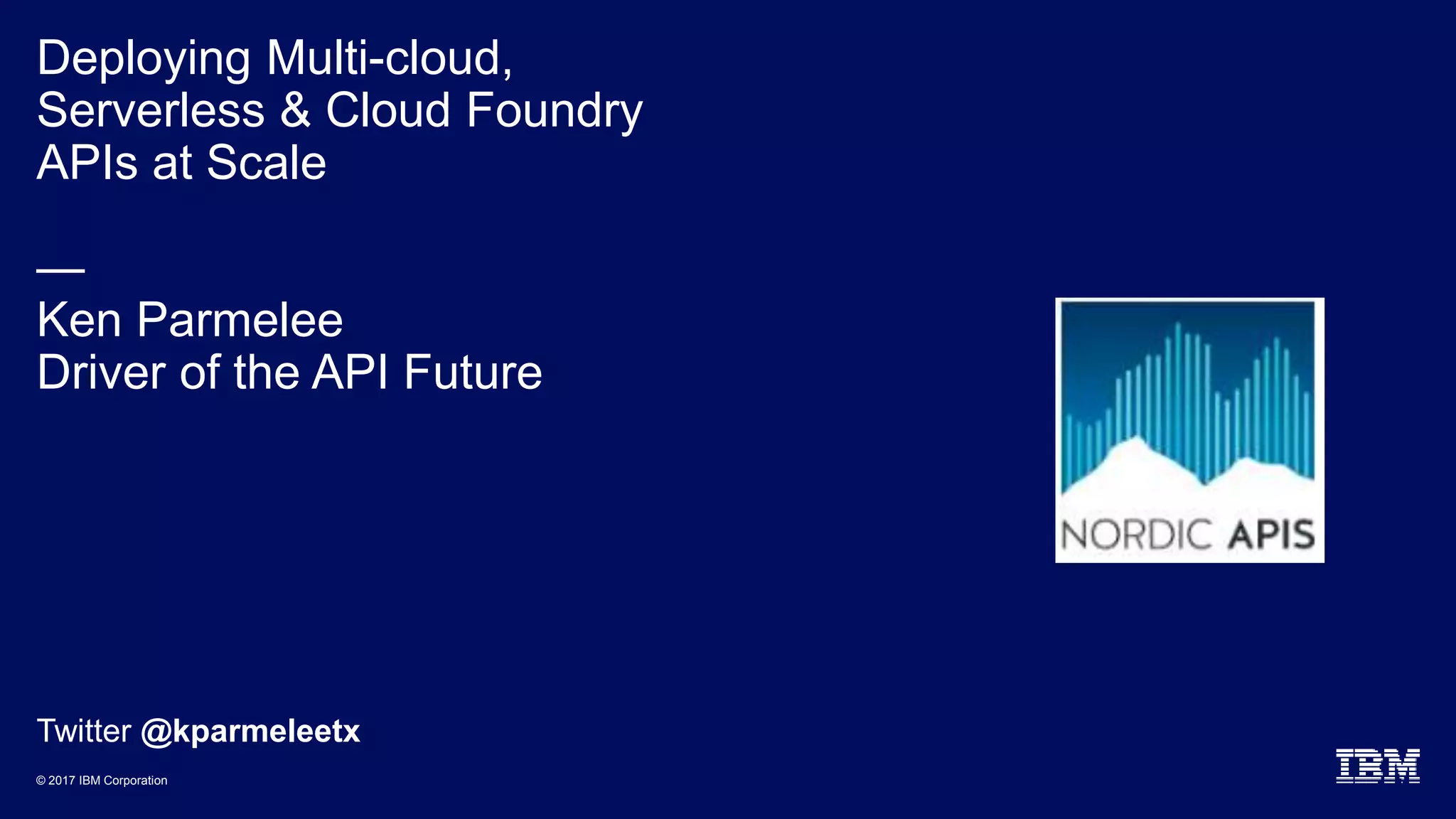 Deploying Multi-cloud, Serverless & Cloud Foundry APIs at Scale

—

Ken Parmelee
Driver of the API Future

NORDIC APIS

Twitter @kparmeleetx

© 2017 IBM Corporation

IBM